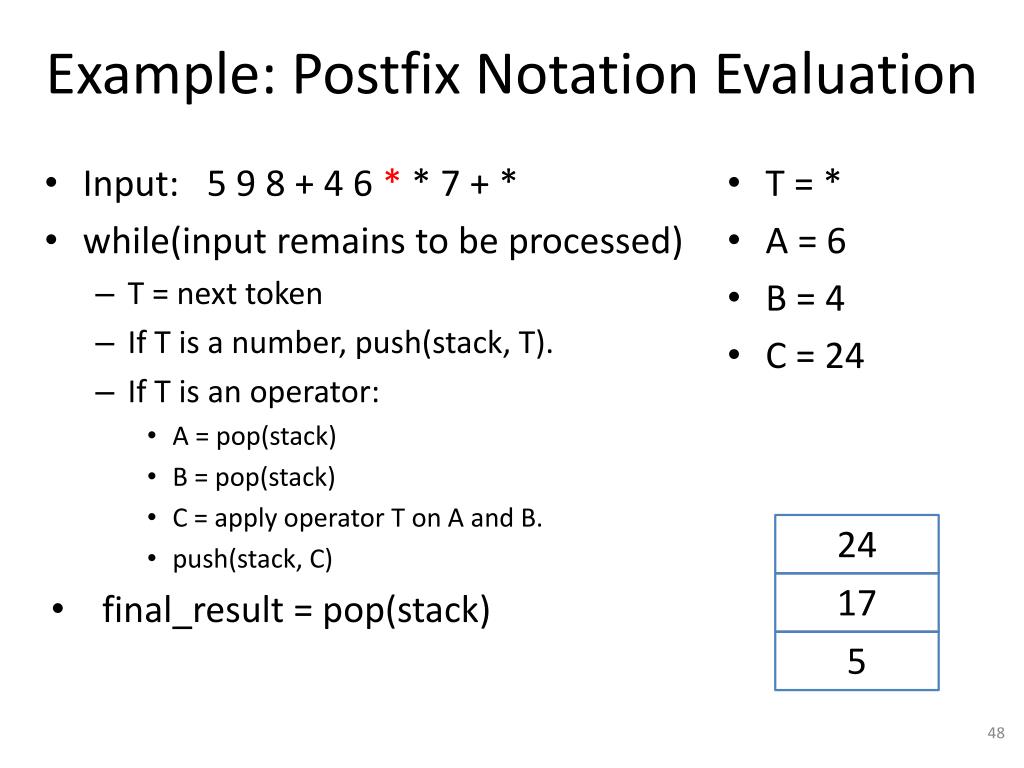 Example: Postfix Notation Evaluation

• Input: 5 9 8 + 4 6 * * 7 + *
• while(input remains to be processed)
– T = next token
– If T is a number, push(stack, T).
– If T is an operator:
• A = pop(stack)
• B = pop(stack)
• C = apply operator T on A and B.
• push(stack, C)
• final_result = pop(stack)

• T = *
• A = 6
• B = 4
• C = 24

| 24 |
|---|
| 17 |
| 5 |

48